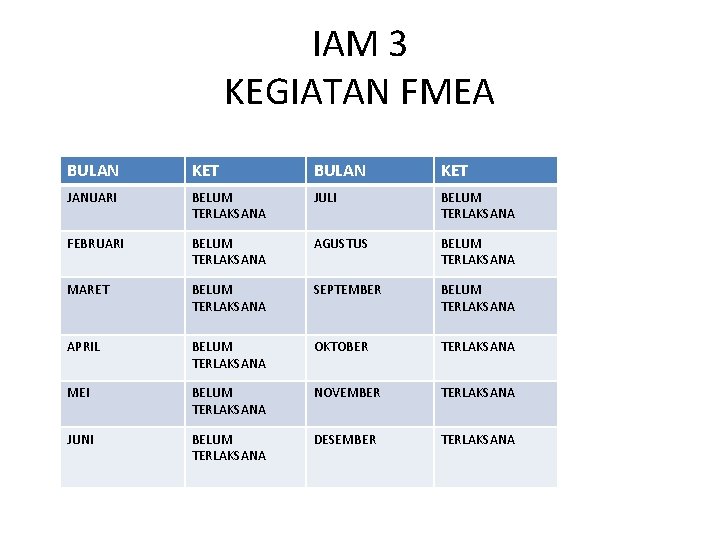 IAM 3
KEGIATAN FMEA

| BULAN | KET | BULAN | KET |
|---|---|---|---|
| JANUARI | BELUM TERLAKSANA | JULI | BELUM TERLAKSANA |
| FEBRUARI | BELUM TERLAKSANA | AGUSTUS | BELUM TERLAKSANA |
| MARET | BELUM TERLAKSANA | SEPTEMBER | BELUM TERLAKSANA |
| APRIL | BELUM TERLAKSANA | OKTOBER | TERLAKSANA |
| MEI | BELUM TERLAKSANA | NOVEMBER | TERLAKSANA |
| JUNI | BELUM TERLAKSANA | DESEMBER | TERLAKSANA |